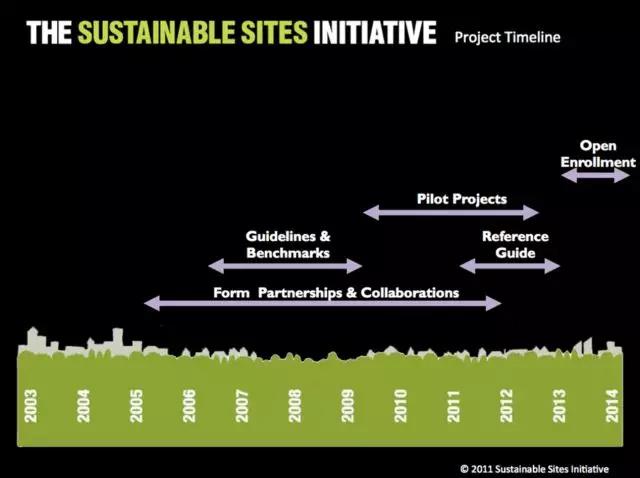 THE SUSTAINABLE SITES INITIATIVE Project Timeline

Open Enrollment

Pilot Projects

Guidelines & Benchmarks

Reference Guide

Form Partnerships & Collaborations

2003
2004
2005
2006
2007
2008
2009
2010
2011
2012
2013
2014

© 2011 Sustainable Sites Initiative